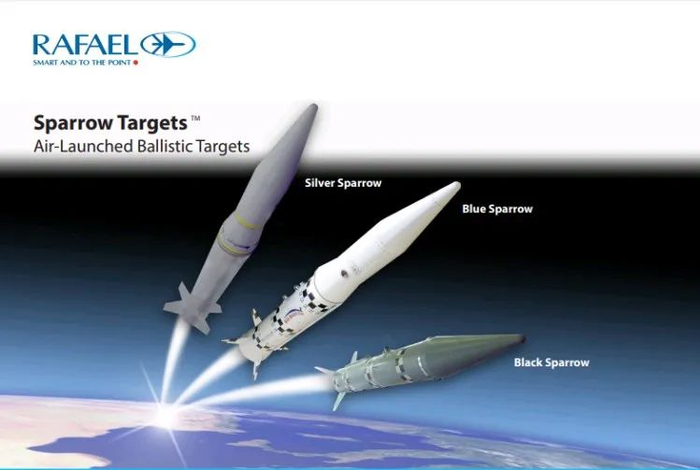 RAFAEL
SMART AND TO THE POINT

Sparrow Targets™
Air-Launched Ballistic Targets

Silver Sparrow

Blue Sparrow

Black Sparrow